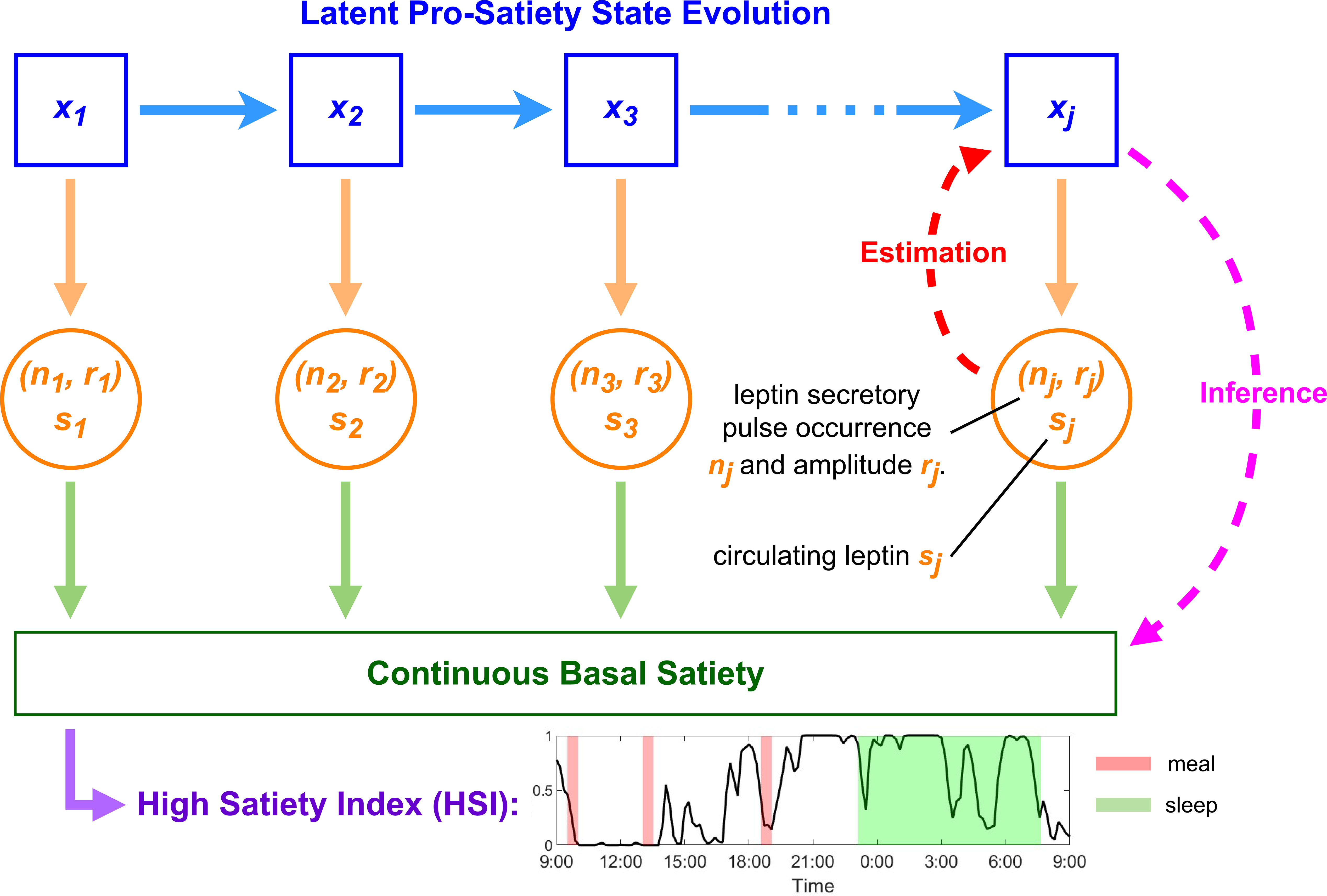 Latent Pro-Satiety State Evolution

$x_1$

$x_2$

$x_3$

$x_j$

Estimation

Inference

$(n_1, r_1)$ $s_1$

$(n_2, r_2)$ $s_2$

$(n_3, r_3)$ $s_3$

$(n_j, r_j)$ $s_j$

leptin secretory pulse occurrence $n_j$ and amplitude $r_j$.

circulating leptin $s_j$

Continuous Basal Satiety

High Satiety Index (HSI):

1
0.5
0
9:00 12:00 15:00 18:00 21:00 0:00 3:00 6:00 9:00
Time

meal
sleep